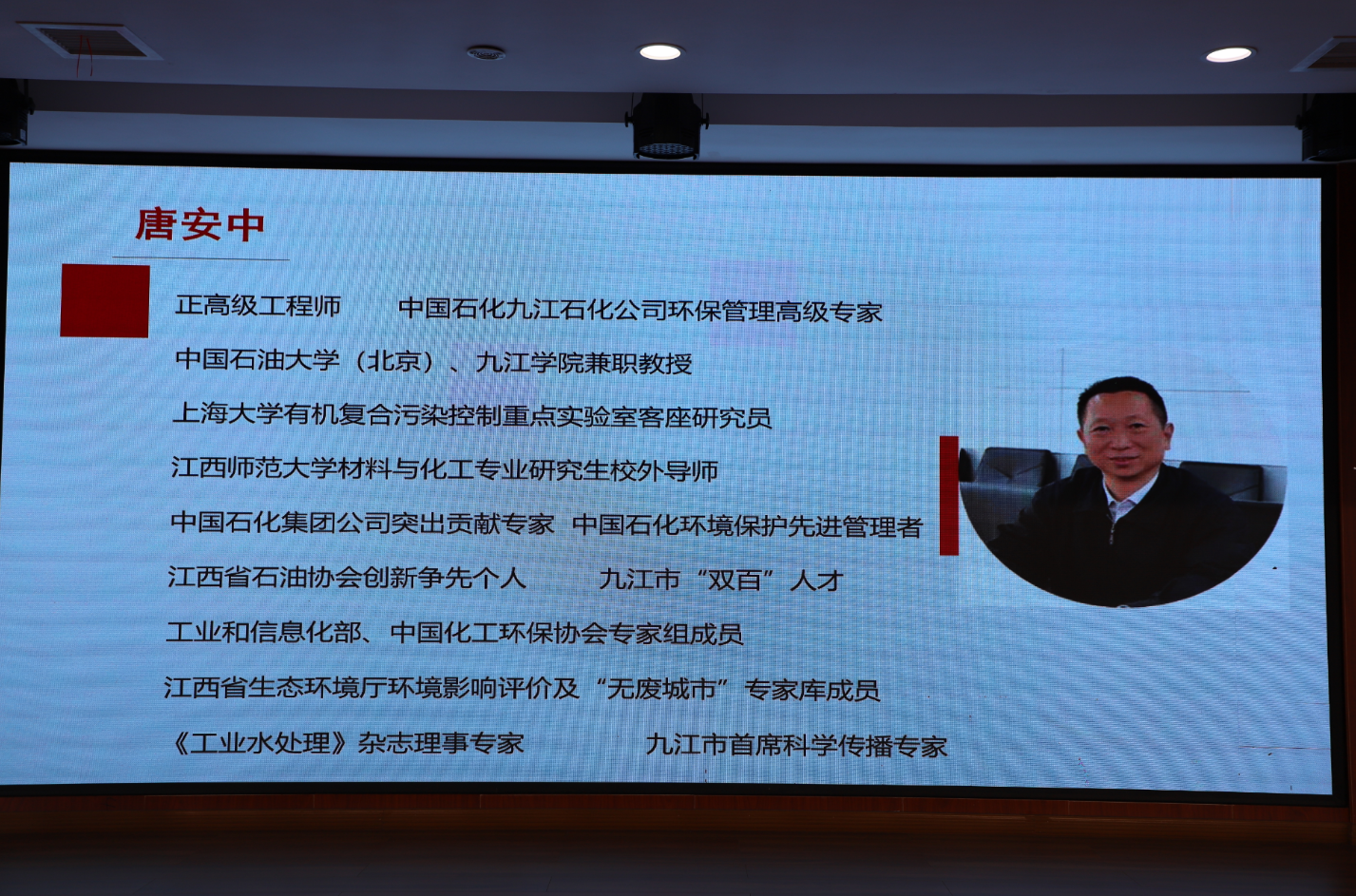 唐安中

正高级工程师　　中国石化九江石化公司环保管理高级专家

中国石油大学（北京）、九江学院兼职教授

上海大学有机复合污染控制重点实验室客座研究员

江西师范大学材料与化工专业研究生校外导师

中国石化集团公司突出贡献专家　中国石化环境保护先进管理者

江西省石油协会创新争先个人　　九江市“双百”人才

工业和信息化部、中国化工环保协会专家组成员

江西省生态环境厅环境影响评价及“无废城市”专家库成员

《工业水处理》杂志理事专家　　九江市首席科学传播专家